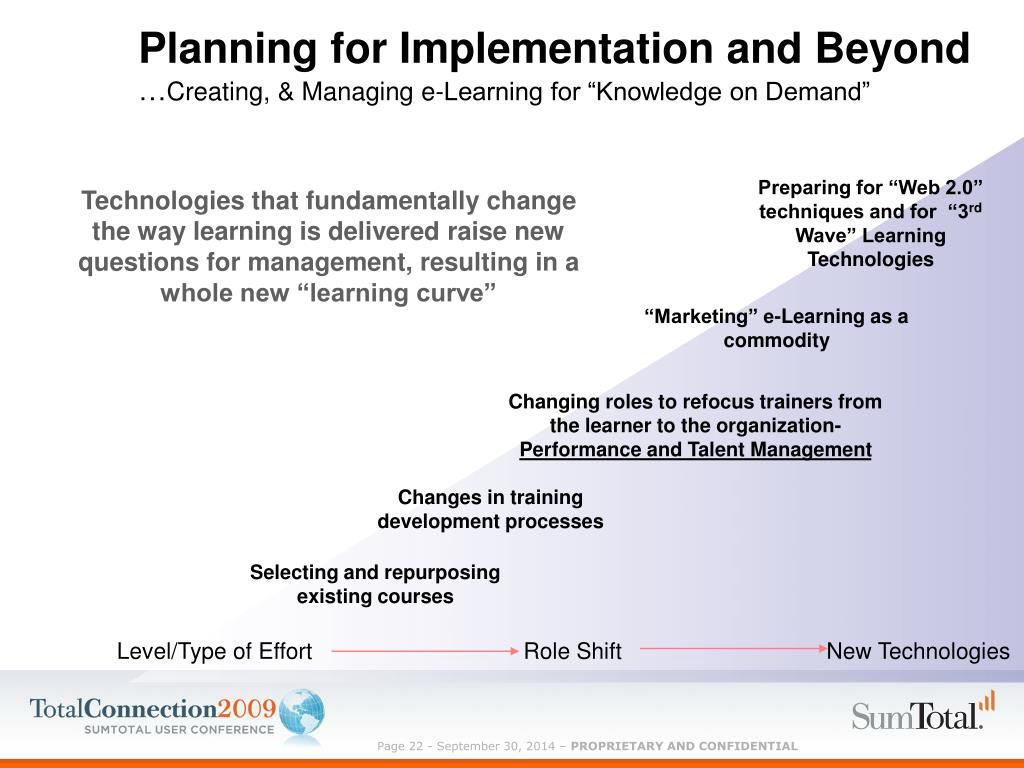 Planning for Implementation and Beyond

…Creating, & Managing e-Learning for “Knowledge on Demand”

Technologies that fundamentally change the way learning is delivered raise new questions for management, resulting in a whole new “learning curve”

Preparing for “Web 2.0” techniques and for “3$^{rd}$ Wave” Learning Technologies

“Marketing” e-Learning as a commodity

Changing roles to refocus trainers from the learner to the organization-
Performance and Talent Management

Changes in training development processes

Selecting and repurposing existing courses

Level/Type of Effort

Role Shift

New Technologies

TotalConnection2009
SUMTOTAL USER CONFERENCE

SumTotal.

Page 22 - September 30, 2014 – PROPRIETARY AND CONFIDENTIAL